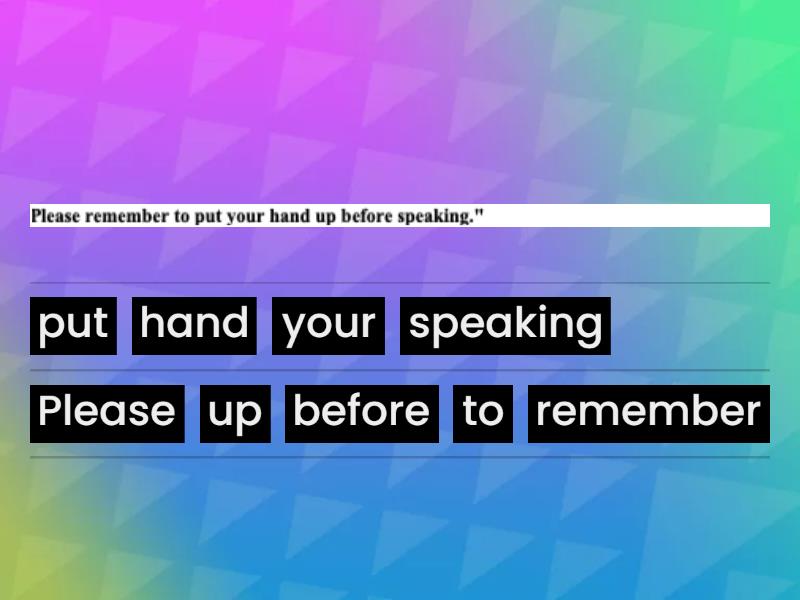 Please remember to put your hand up before speaking."

put hand your speaking

Please up before to remember